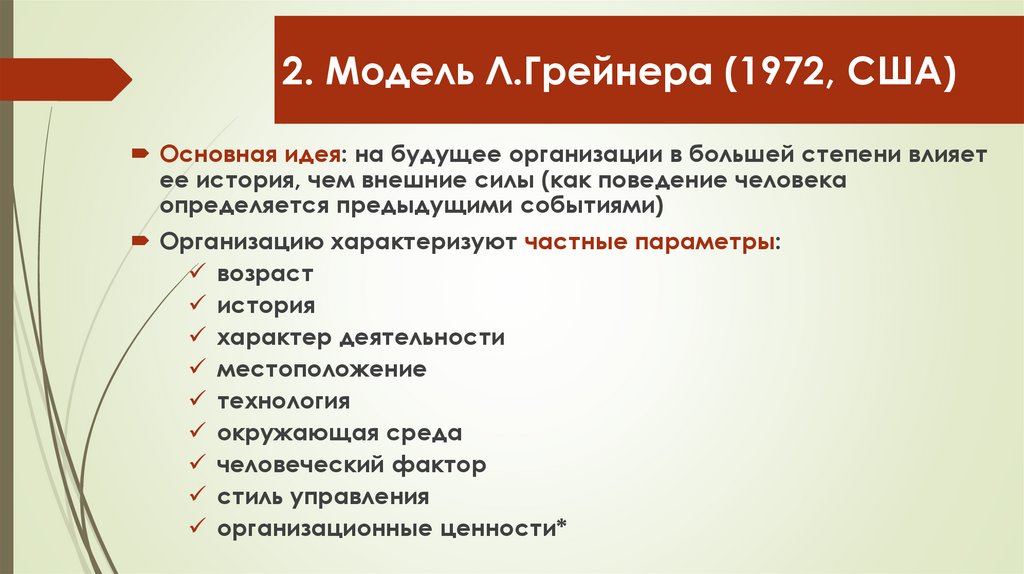 2. Модель Л.Грейнера (1972, США)

Основная идея: на будущее организации в большей степени влияет ее история, чем внешние силы (как поведение человека определяется предыдущими событиями)

Организацию характеризуют частные параметры:
✓ возраст
✓ история
✓ характер деятельности
✓ местоположение
✓ технология
✓ окружающая среда
✓ человеческий фактор
✓ стиль управления
✓ организационные ценности*